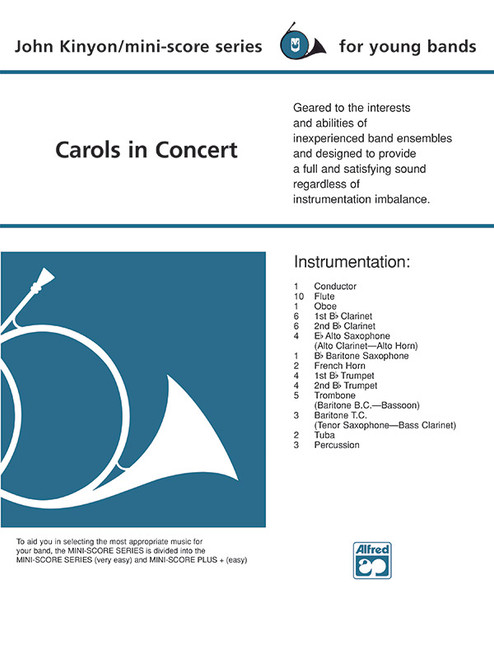 John Kinyon/mini-score series for young bands

Carols in Concert

Geared to the interests and abilities of inexperienced band ensembles and designed to provide a full and satisfying sound regardless of instrumentation imbalance.

Instrumentation:

1 Conductor
10 Flute
1 Oboe
6 1st B♭ Clarinet
6 2nd B♭ Clarinet
4 E♭ Alto Saxophone (Alto Clarinet—Alto Horn)
1 B♭ Baritone Saxophone
2 French Horn
4 1st B♭ Trumpet
4 2nd B♭ Trumpet
5 Trombone (Baritone B.C.—Bassoon)
3 Baritone T.C. (Tenor Saxophone—Bass Clarinet)
2 Tuba
3 Percussion

To aid you in selecting the most appropriate music for your band, the MINI-SCORE SERIES is divided into the MINI-SCORE SERIES (very easy) and MINI-SCORE PLUS + (easy)

Alfred